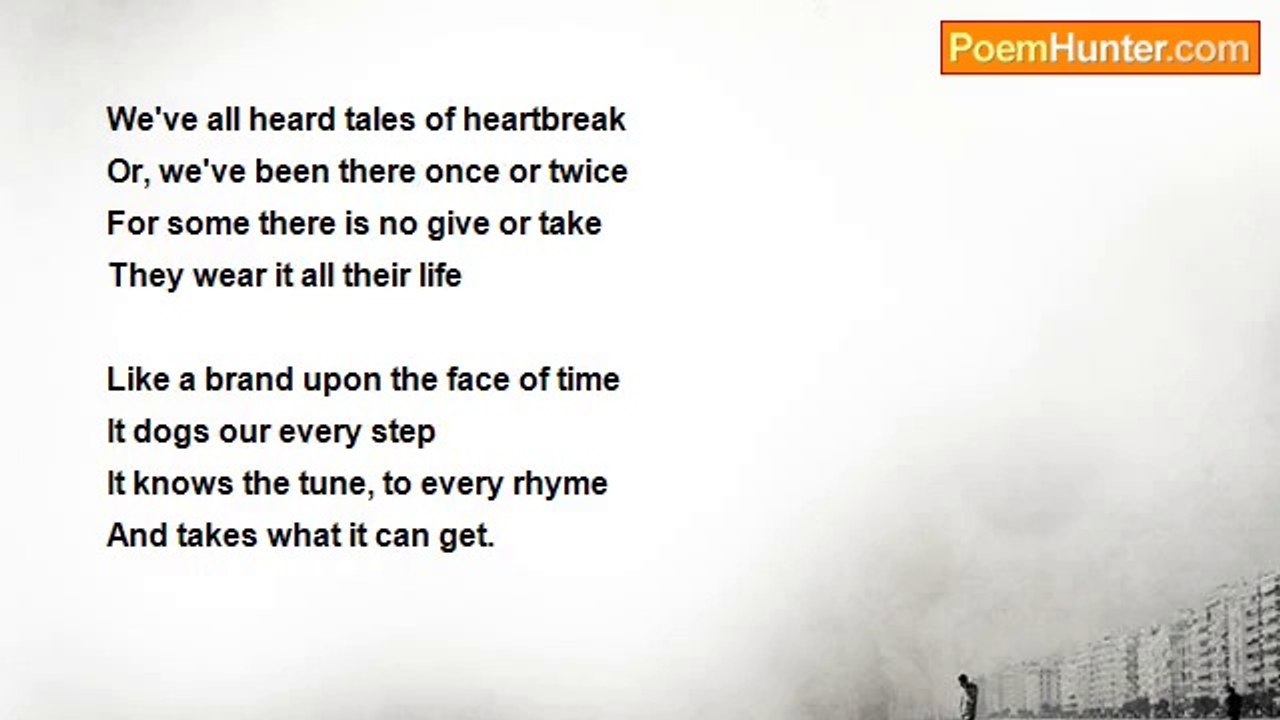 PoemHunter.com

We've all heard tales of heartbreak
Or, we've been there once or twice
For some there is no give or take
They wear it all their life

Like a brand upon the face of time
It dogs our every step
It knows the tune, to every rhyme
And takes what it can get.